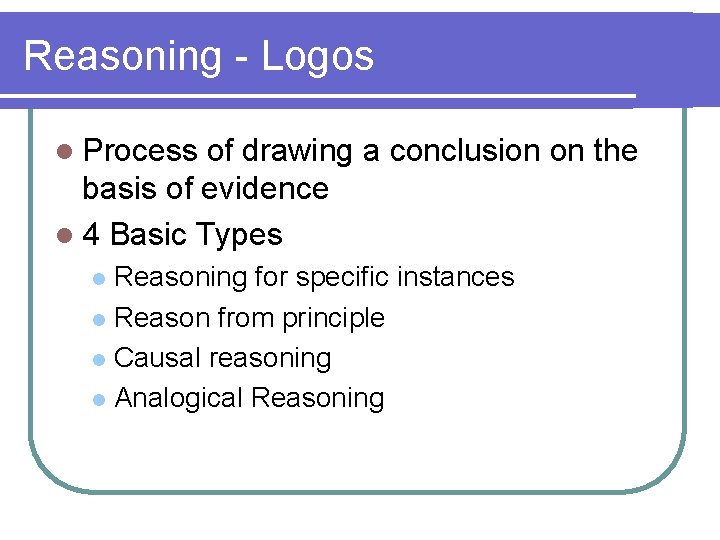 Reasoning - Logos

- Process of drawing a conclusion on the basis of evidence
- 4 Basic Types
  - Reasoning for specific instances
  - Reason from principle
  - Causal reasoning
  - Analogical Reasoning